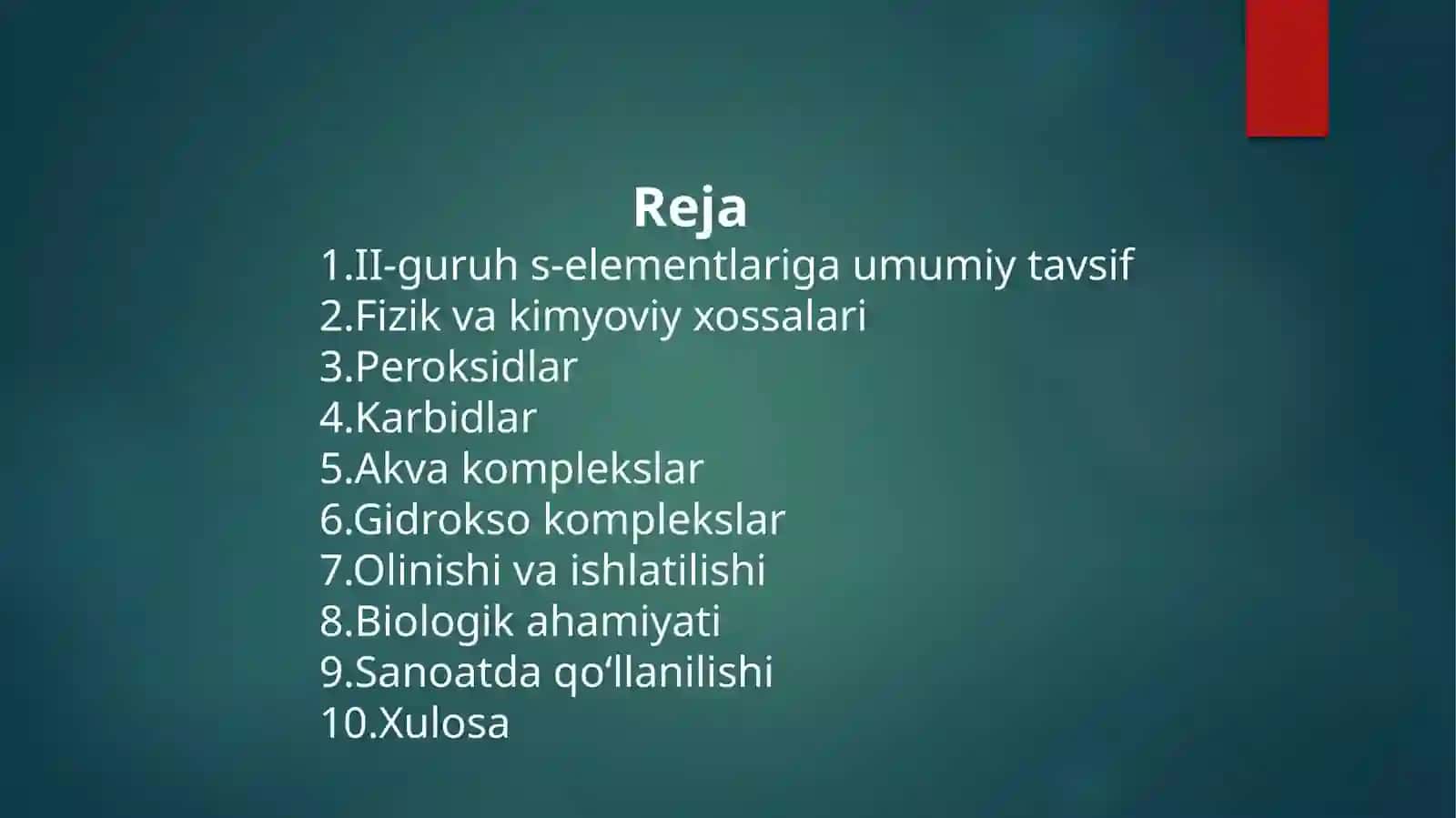 Reja

1.II-guruh s-elementlariga umumiy tavsif
2.Fizik va kimyoviy xossalari
3.Peroksidlar
4.Karbidlar
5.Akva komplekslar
6.Gidrokso komplekslar
7.Olinishi va ishlatilishi
8.Biologik ahamiyati
9.Sanoatda qo‘llanilishi
10.Xulosa